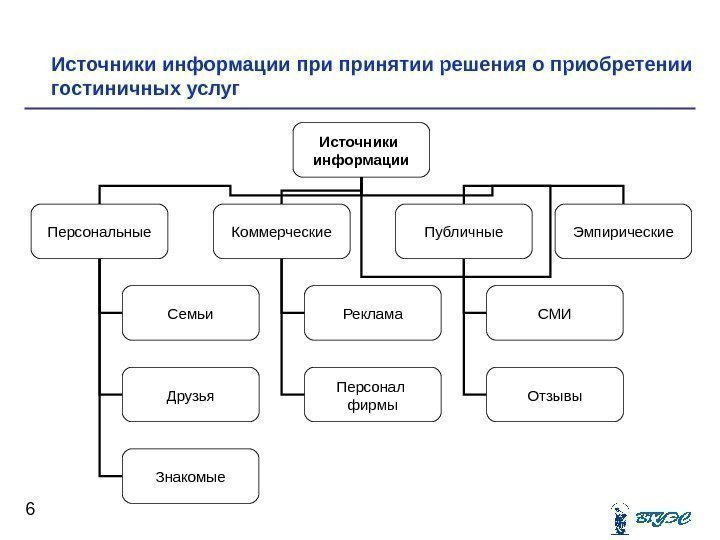 Источники информации при принятии решения о приобретении гостиничных услуг

Источники информации

Персональные

Коммерческие

Публичные

Эмпирические

Семьи

Друзья

Знакомые

Реклама

Персонал фирмы

СМИ

Отзывы

6

ВГУЭС